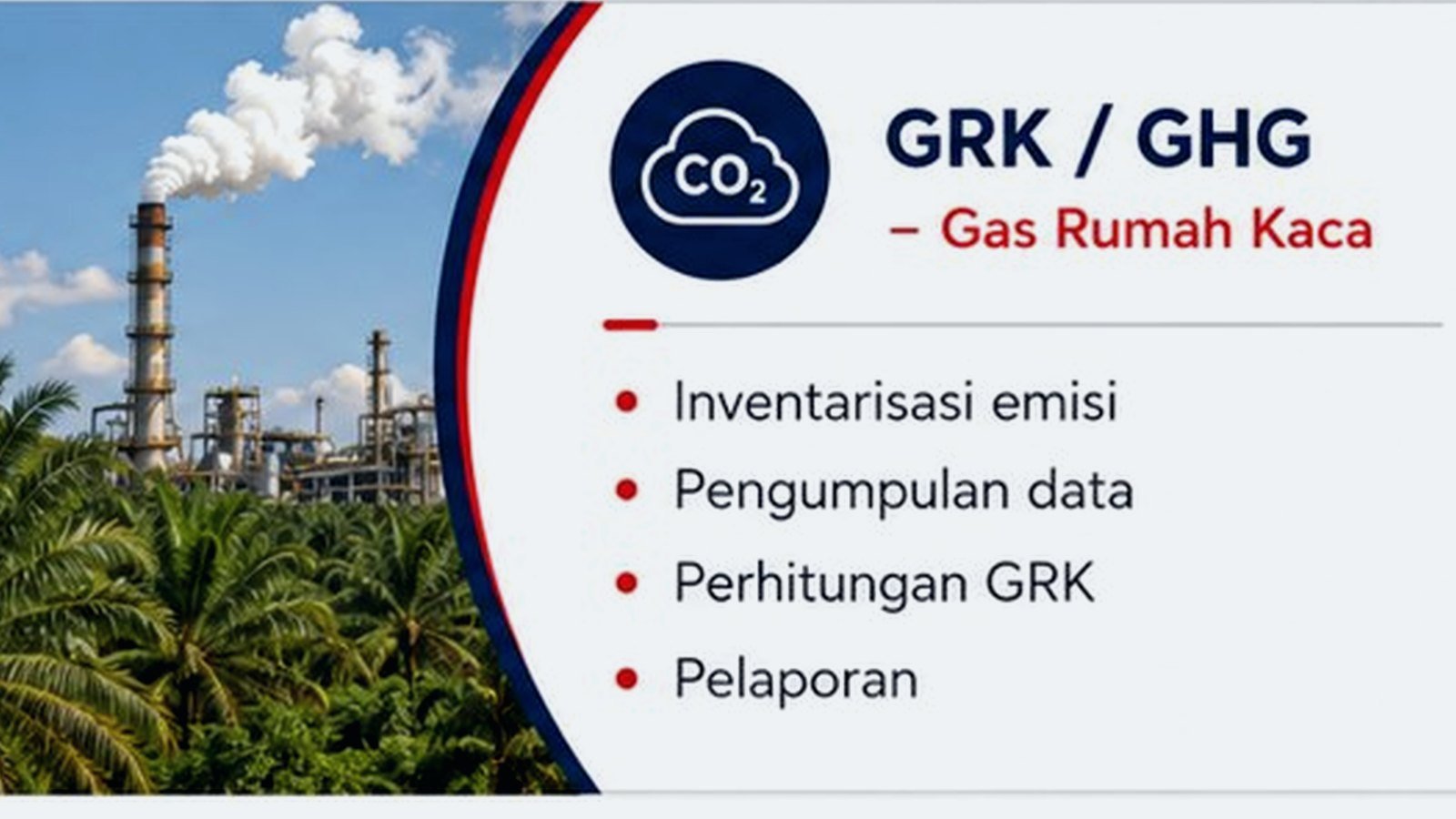 $CO_2$

GRK / GHG

– Gas Rumah Kaca

• Inventarisasi emisi
• Pengumpulan data
• Perhitungan GRK
• Pelaporan